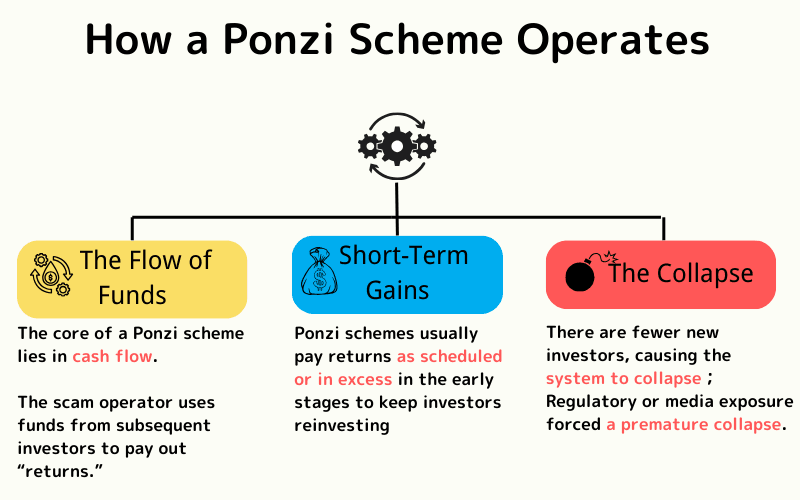 How a Ponzi Scheme Operates

The Flow of Funds

The core of a Ponzi scheme lies in cash flow.

The scam operator uses funds from subsequent investors to pay out “returns.”

Short-Term Gains

Ponzi schemes usually pay returns as scheduled or in excess in the early stages to keep investors reinvesting

The Collapse

There are fewer new investors, causing the system to collapse ; Regulatory or media exposure forced a premature collapse.